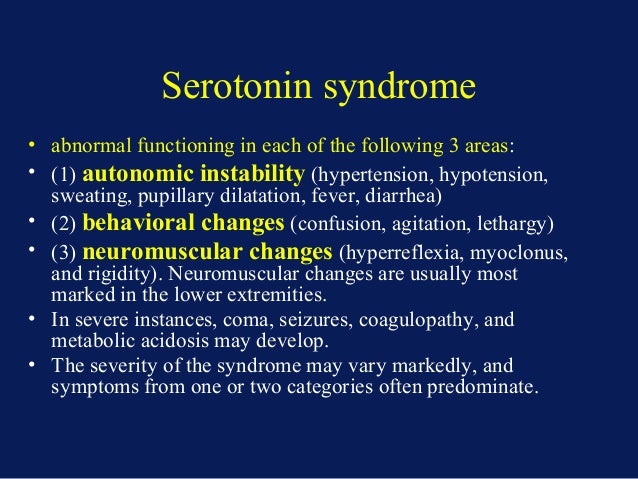 Serotonin syndrome

• abnormal functioning in each of the following 3 areas:
• (1) autonomic instability (hypertension, hypotension, sweating, pupillary dilatation, fever, diarrhea)
• (2) behavioral changes (confusion, agitation, lethargy)
• (3) neuromuscular changes (hyperreflexia, myoclonus, and rigidity). Neuromuscular changes are usually most marked in the lower extremities.
• In severe instances, coma, seizures, coagulopathy, and metabolic acidosis may develop.
• The severity of the syndrome may vary markedly, and symptoms from one or two categories often predominate.